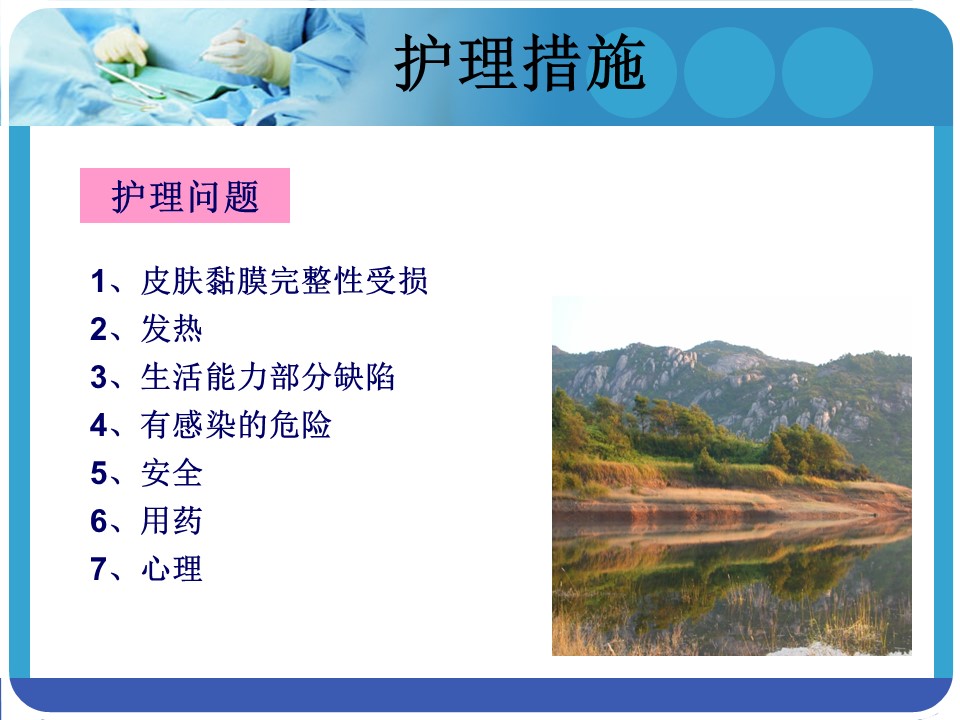 护理措施

护理问题

1、皮肤黏膜完整性受损
2、发热
3、生活能力部分缺陷
4、有感染的危险
5、安全
6、用药
7、心理